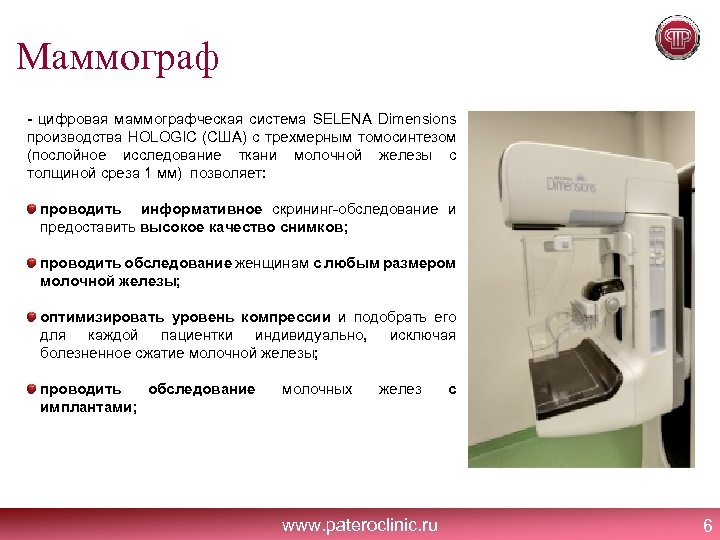 Маммограф

- цифровая маммографческая система SELENA Dimensions производства HOLOGIC (США) с трехмерным томосинтезом (послойное исследование ткани молочной железы с толщиной среза 1 мм) позволяет:

проводить информативное скрининг-обследование и предоставить высокое качество снимков;

проводить обследование женщинам с любым размером молочной железы;

оптимизировать уровень компрессии и подобрать его для каждой пациентки индивидуально, исключая болезненное сжатие молочной железы;

проводить обследование молочных желез с имплантами;

Dimensions

www.pateroclinic.ru

6